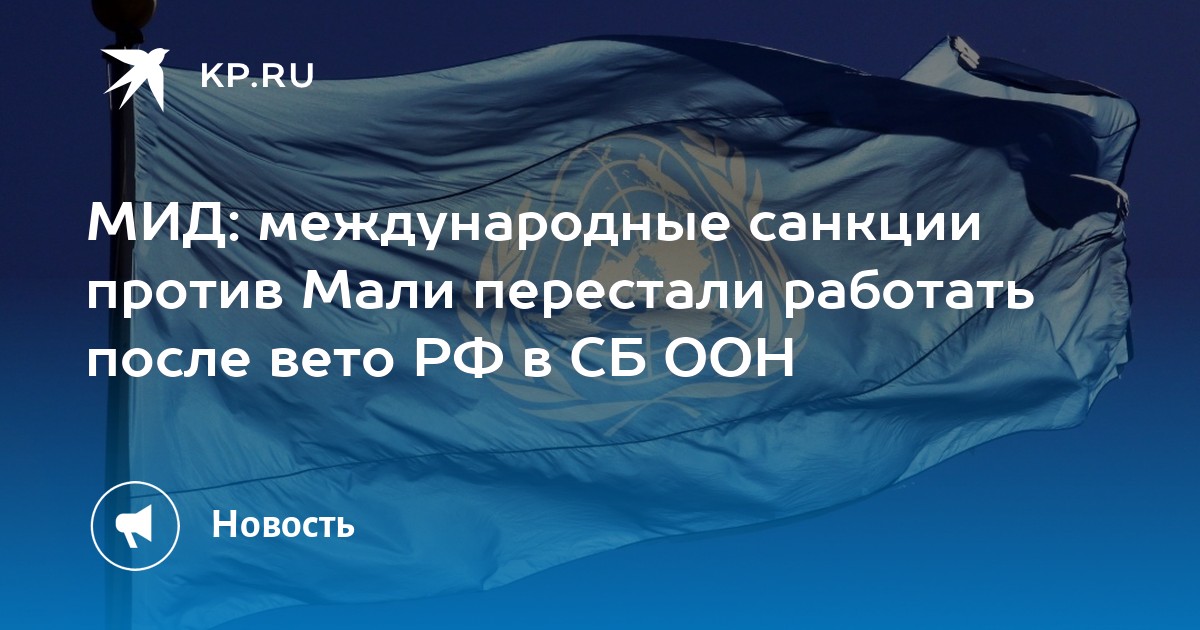 KP.RU

МИД: международные санкции против Мали перестали работать после вето РФ в СБ ООН

Новость